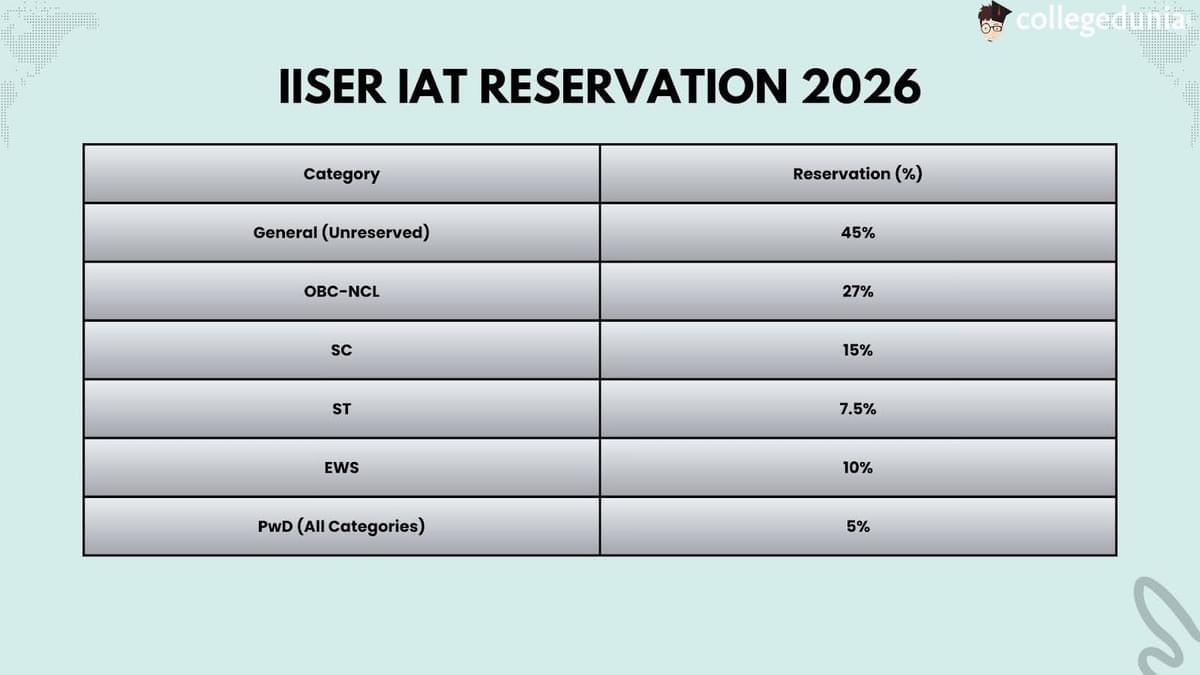 collegedunia

IISER IAT RESERVATION 2026

| Category | Reservation (%) |
|---|---|
| General (Unreserved) | 45% |
| OBC-NCL | 27% |
| SC | 15% |
| ST | 7.5% |
| EWS | 10% |
| PwD (All Categories) | 5% |